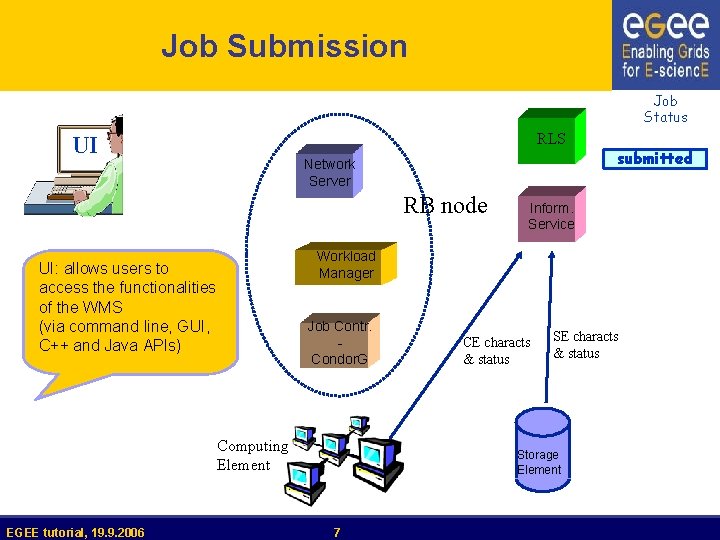 Job Submission

eGee
Enabling Grids for E-sciencE

Job Status

submitted

UI

UI: allows users to access the functionalities of the WMS (via command line, GUI, C++ and Java APIs)

Network Server

RB node

Workload Manager

Job Contr. - CondorG

RLS

Inform. Service

CE characts & status

SE characts & status

Computing Element

Storage Element

EGEE tutorial, 19.9.2006

7